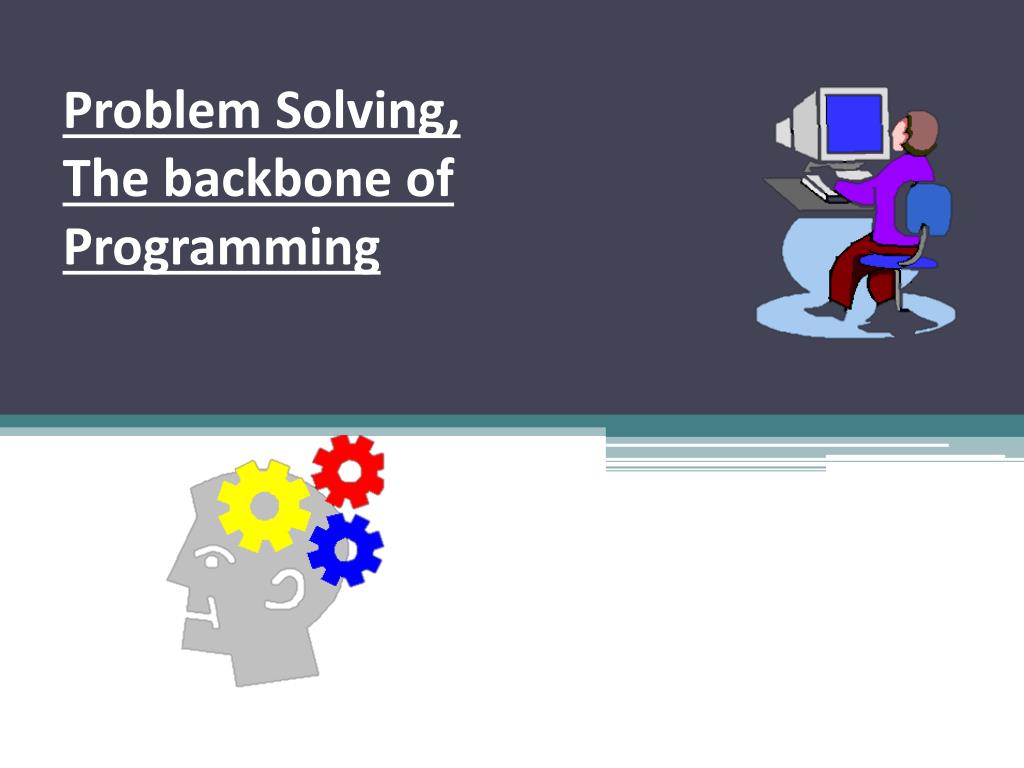 Problem Solving,
The backbone of
Programming